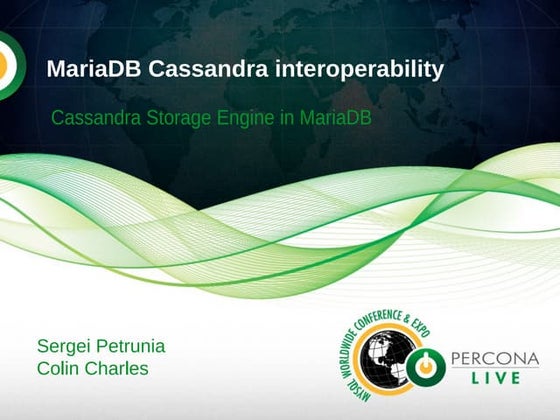 MariaDB Cassandra interoperability

Cassandra Storage Engine in MariaDB

Sergei Petrunia
Colin Charles

MYSQL WORLDWIDE CONFERENCE & EXPO

PERCONA
LIVE